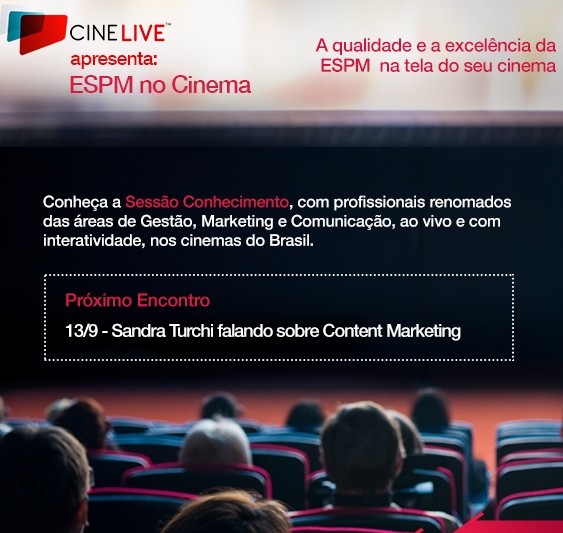 CINE LIVE™
apresenta:
ESPM no Cinema

A qualidade e a excelência da ESPM na tela do seu cinema

Conheça a Sessão Conhecimento, com profissionais renomados das áreas de Gestão, Marketing e Comunicação, ao vivo e com interatividade, nos cinemas do Brasil.

Próximo Encontro
13/9 - Sandra Turchi falando sobre Content Marketing